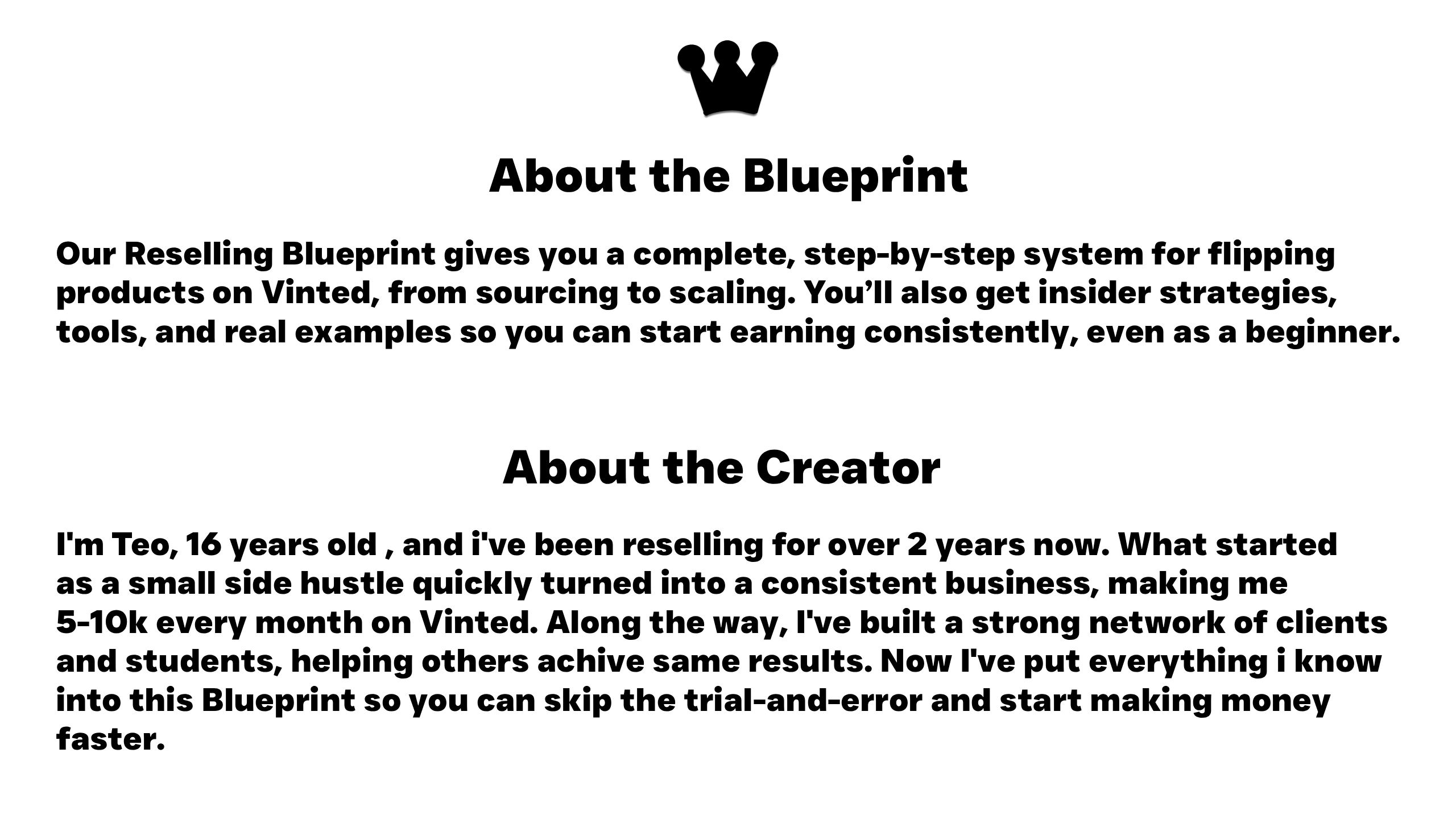 About the Blueprint

Our Reselling Blueprint gives you a complete, step-by-step system for flipping products on Vinted, from sourcing to scaling. You’ll also get insider strategies, tools, and real examples so you can start earning consistently, even as a beginner.

About the Creator

I'm Teo, 16 years old , and i've been reselling for over 2 years now. What started as a small side hustle quickly turned into a consistent business, making me 5-10k every month on Vinted. Along the way, I've built a strong network of clients and students, helping others achive same results. Now I've put everything i know into this Blueprint so you can skip the trial-and-error and start making money faster.